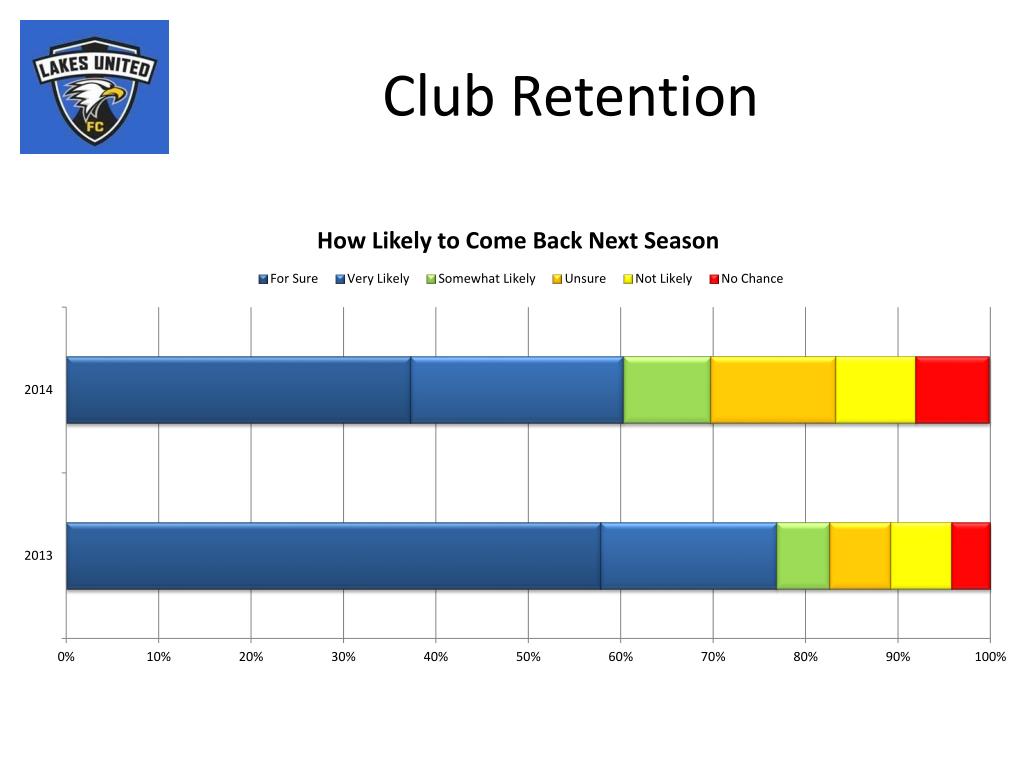 LAKES UNITED
FC

Club Retention

How Likely to Come Back Next Season

For Sure Very Likely Somewhat Likely Unsure Not Likely No Chance

2014

2013

0% 10% 20% 30% 40% 50% 60% 70% 80% 90% 100%